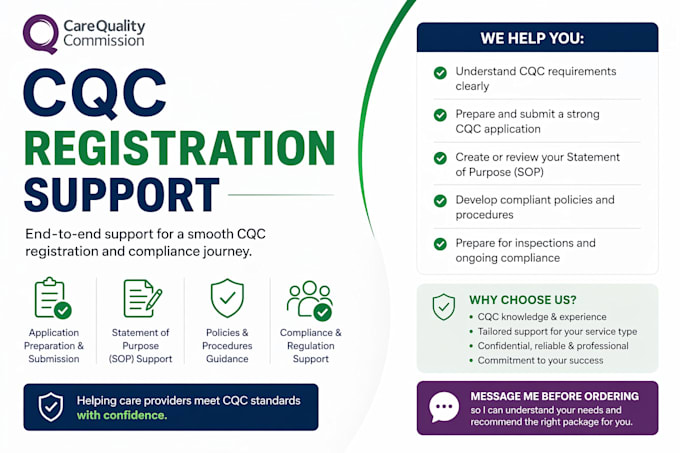 CareQuality Commission

CQC REGISTRATION SUPPORT

End-to-end support for a smooth CQC registration and compliance journey.

Application Preparation & Submission

Statement of Purpose (SOP) Support

Policies & Procedures Guidance

Compliance & Regulation Support

Helping care providers meet CQC standards with confidence.

WE HELP YOU:

Understand CQC requirements clearly

Prepare and submit a strong CQC application

Create or review your Statement of Purpose (SOP)

Develop compliant policies and procedures

Prepare for inspections and ongoing compliance

WHY CHOOSE US?
• CQC knowledge & experience
• Tailored support for your service type
• Confidential, reliable & professional
• Commitment to your success

MESSAGE ME BEFORE ORDERING so I can understand your needs and recommend the right package for you.